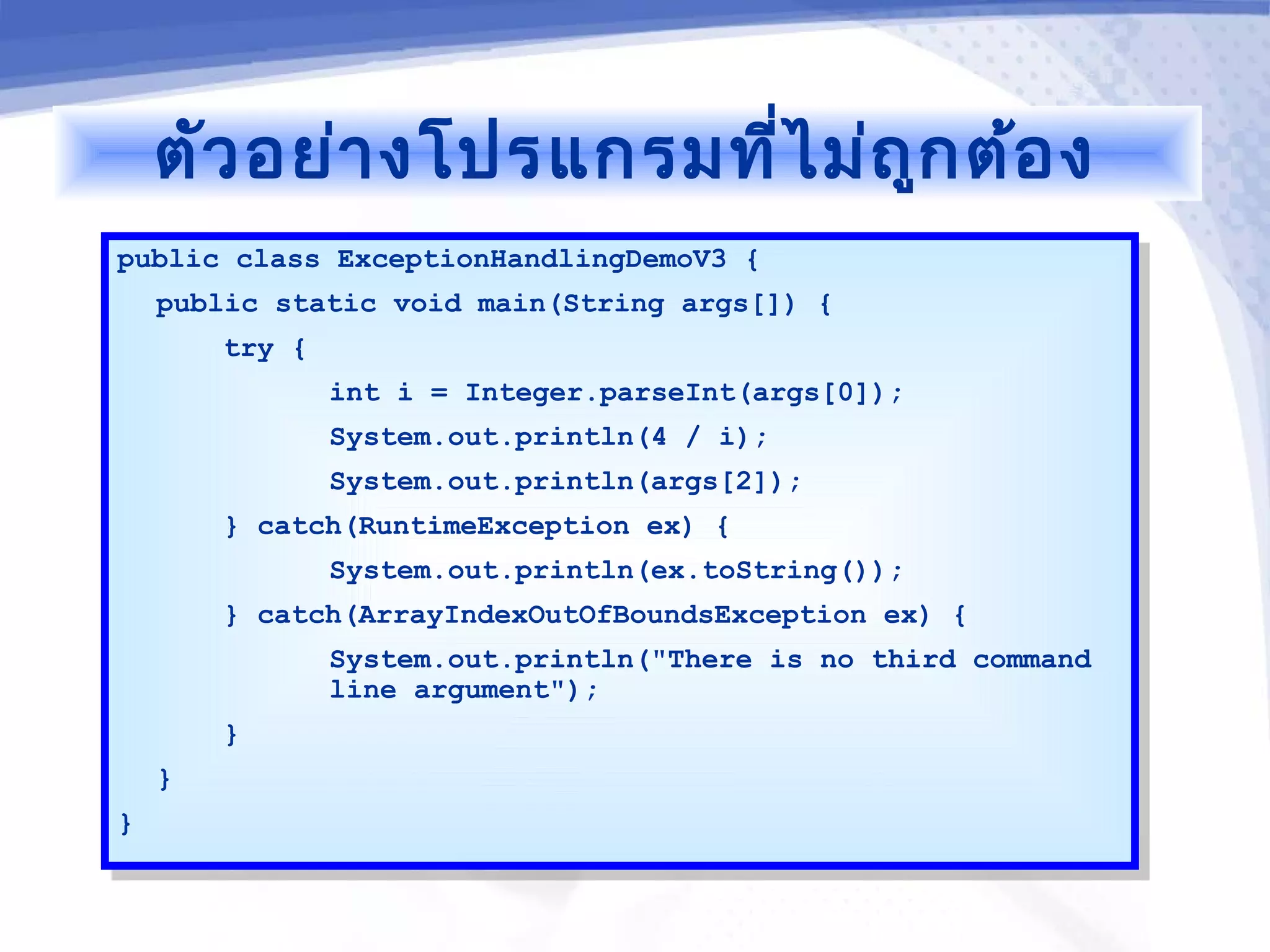 ตัวอย่างโปรแกรมที่ไม่ถูกต้อง

public class ExceptionHandlingDemoV3 {
  public static void main(String args[]) {
    try {
      int i = Integer.parseInt(args[0]);
      System.out.println(4 / i);
      System.out.println(args[2]);
    } catch(RuntimeException ex) {
      System.out.println(ex.toString());
    } catch(ArrayIndexOutOfBoundsException ex) {
      System.out.println("There is no third command line argument");
    }
  }
}